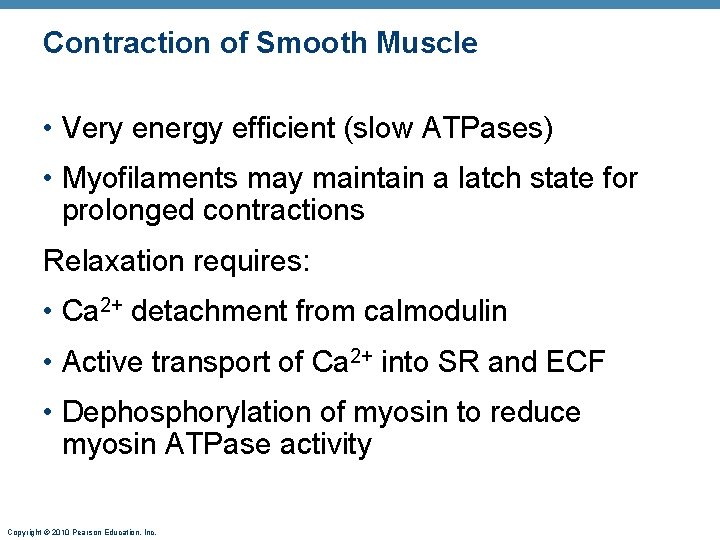 Contraction of Smooth Muscle

• Very energy efficient (slow ATPases)

• Myofilaments may maintain a latch state for prolonged contractions

Relaxation requires:

• $Ca^{2+}$ detachment from calmodulin

• Active transport of $Ca^{2+}$ into SR and ECF

• Dephosphorylation of myosin to reduce myosin ATPase activity

Copyright © 2010 Pearson Education, Inc.